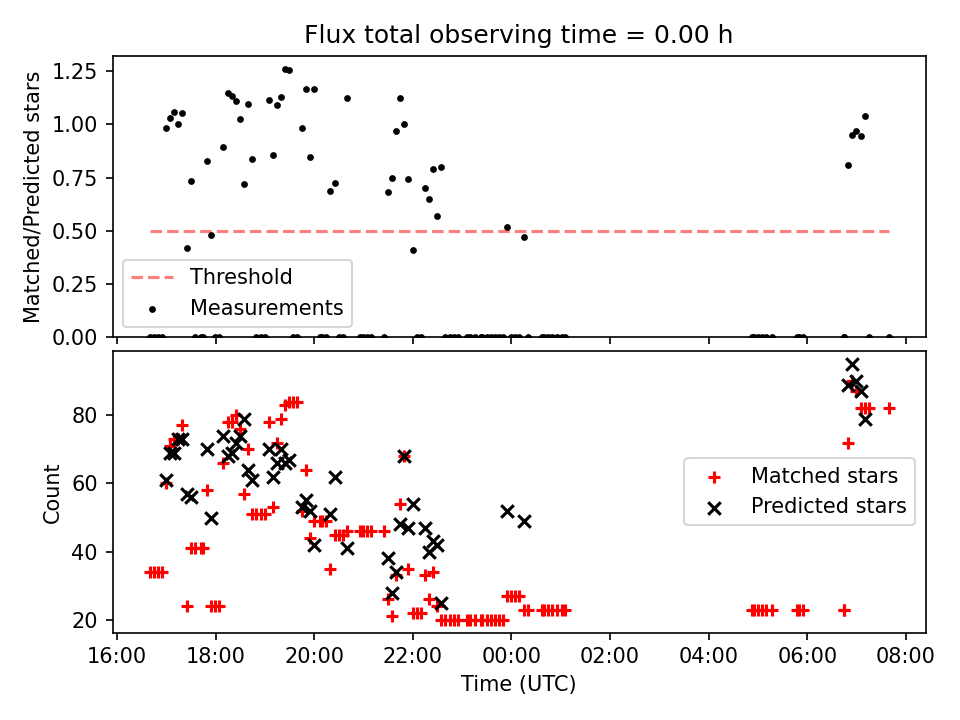 Flux total observing time = 0.00 h

Matched/Predicted stars

1.25
1.00
0.75
0.50
0.25
0.00

Threshold
Measurements

Count

80
60
40
20

Matched stars
Predicted stars

16:00
18:00
20:00
22:00
00:00
02:00
04:00
06:00
08:00

Time (UTC)